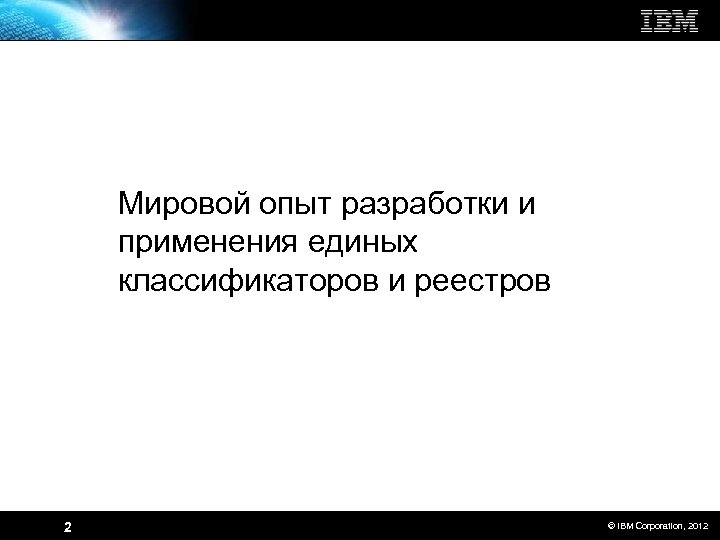 IBM

Мировой опыт разработки и применения единых классификаторов и реестров

2

© IBM Corporation, 2012